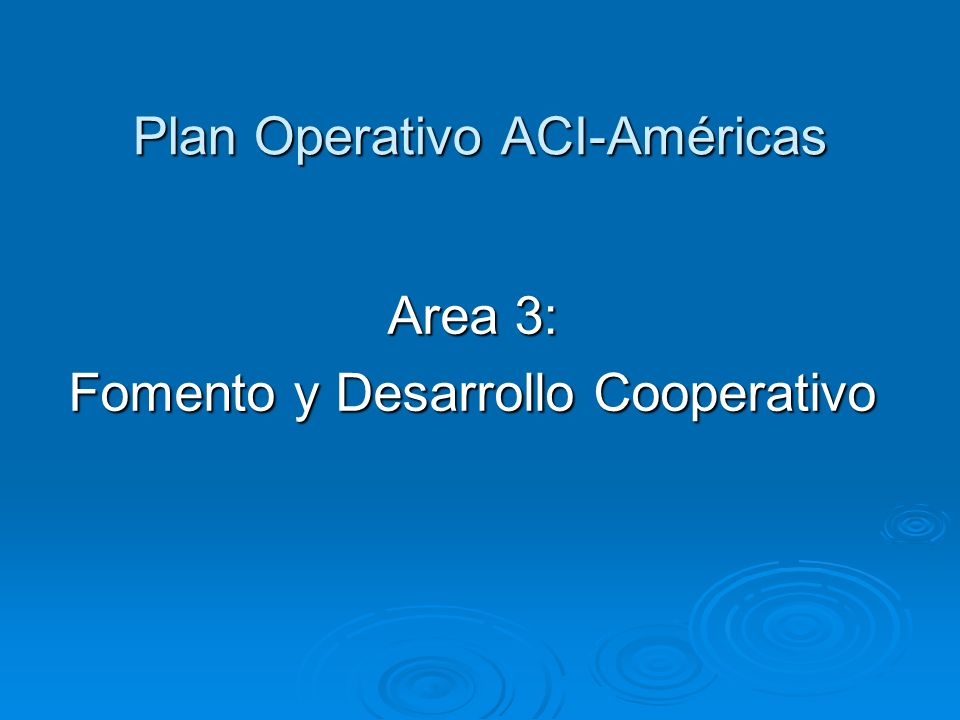 Plan Operativo ACI-Américas

Area 3:
Fomento y Desarrollo Cooperativo